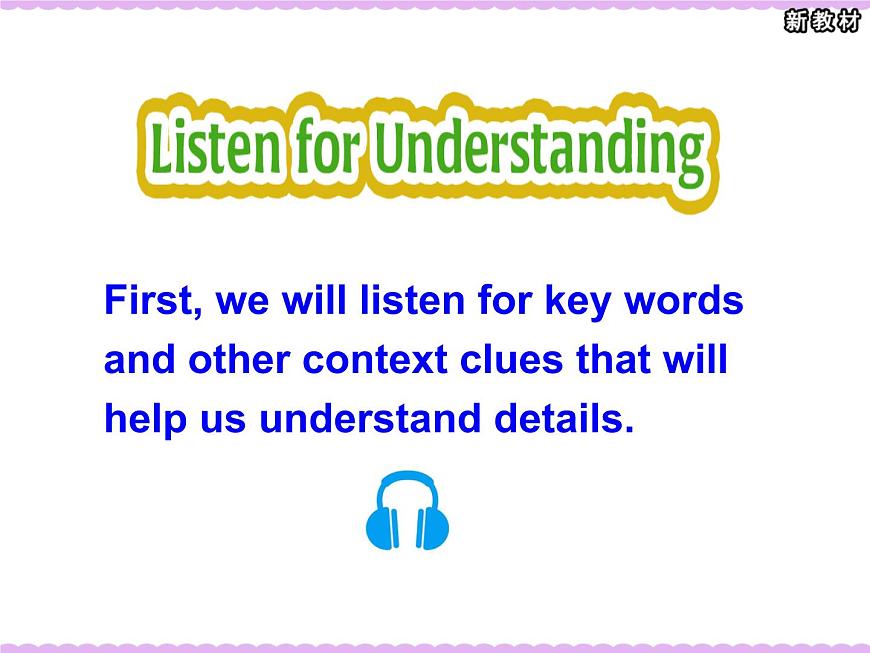 新教材

Listen for Understanding

First, we will listen for key words and other context clues that will help us understand details.